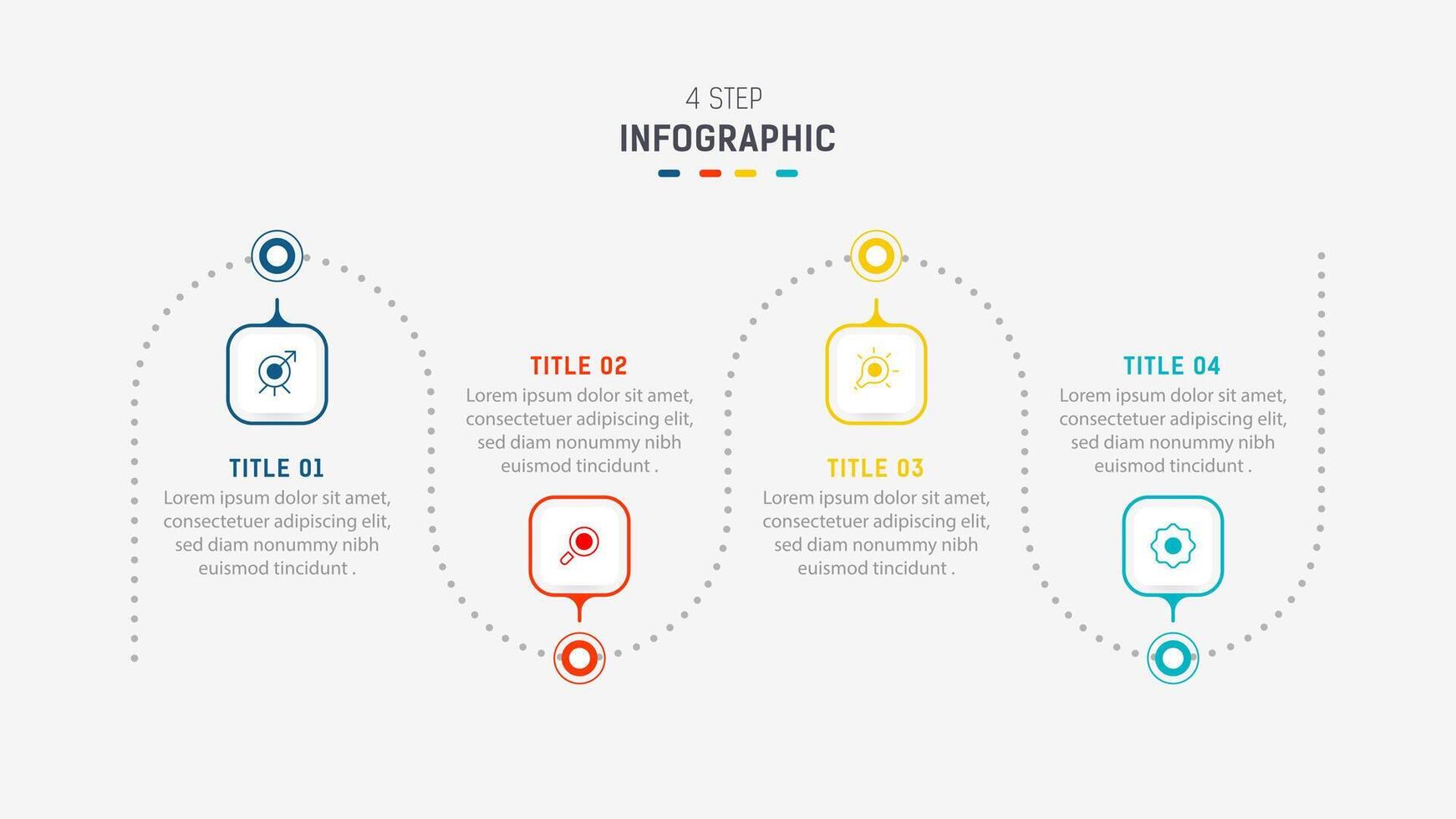 4 STEP
INFOGRAPHIC

TITLE 01
Lorem ipsum dolor sit amet, consectetuer adipiscing elit, sed diam nonummy nibh euismod tincidunt .

TITLE 02
Lorem ipsum dolor sit amet, consectetuer adipiscing elit, sed diam nonummy nibh euismod tincidunt .

TITLE 03
Lorem ipsum dolor sit amet, consectetuer adipiscing elit, sed diam nonummy nibh euismod tincidunt .

TITLE 04
Lorem ipsum dolor sit amet, consectetuer adipiscing elit, sed diam nonummy nibh euismod tincidunt .